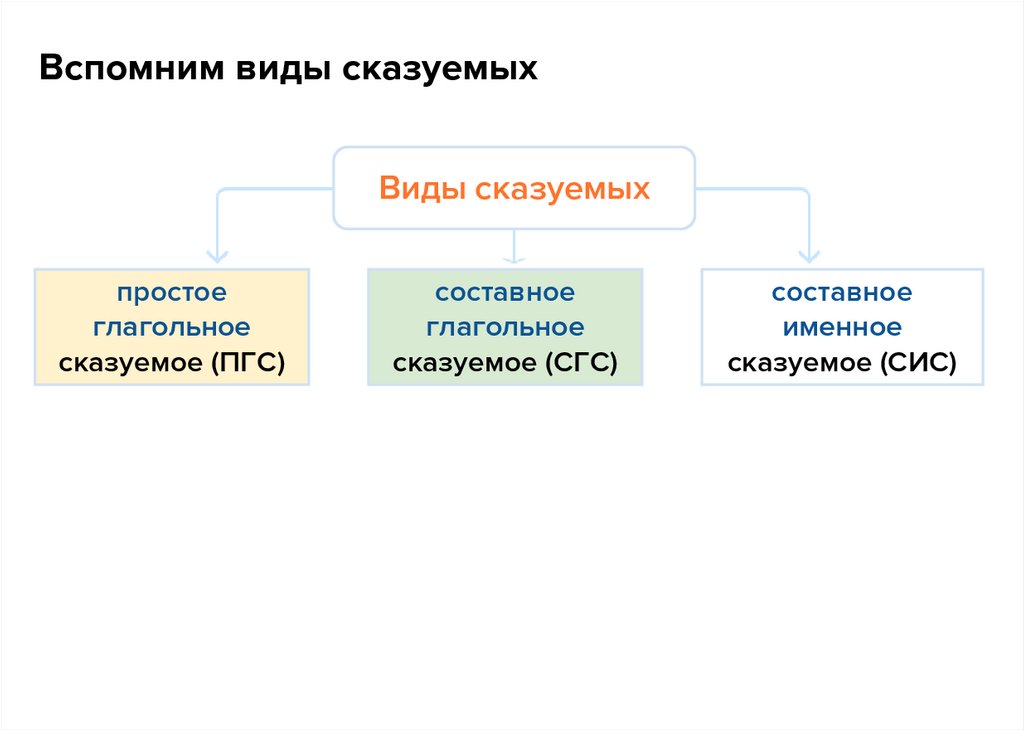 Вспомним виды сказуемых

Виды сказуемых

простое глагольное сказуемое (ПГС)

составное глагольное сказуемое (СГС)

составное именное сказуемое (СИС)